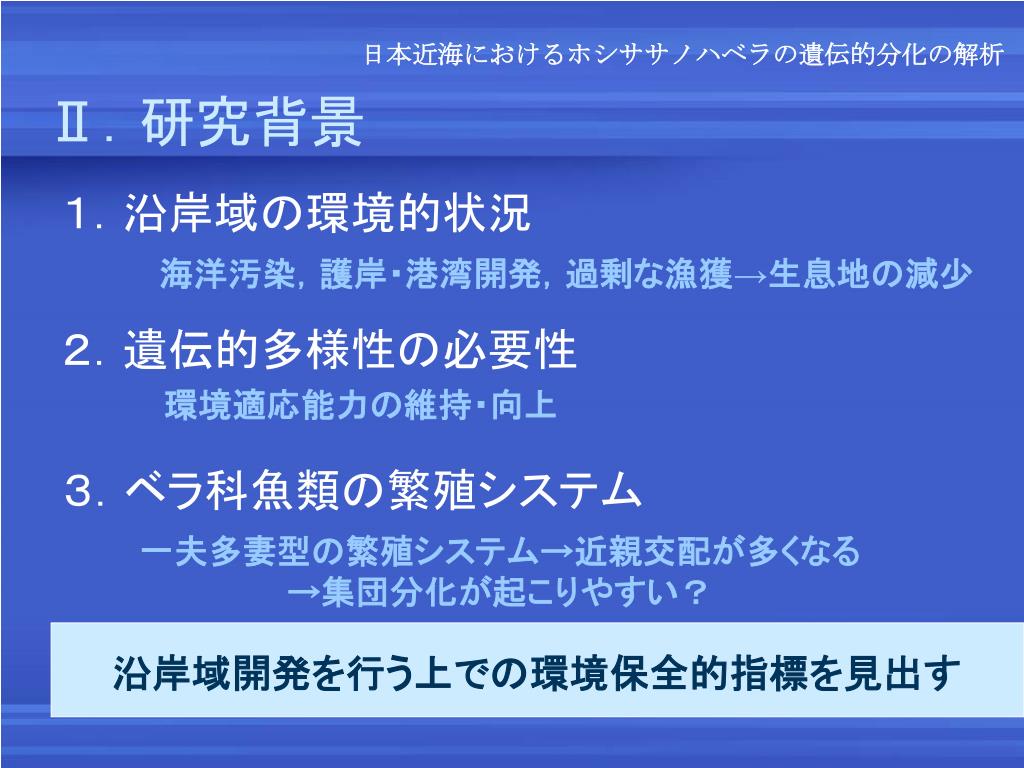 日本近海におけるホシササノハベラの遺伝的分化の解析

Ⅱ．研究背景

１．沿岸域の環境的状況

海洋汚染，護岸・港湾開発，過剰な漁獲→生息地の減少

２．遺伝的多様性の必要性

環境適応能力の維持・向上

３．ベラ科魚類の繁殖システム

一夫多妻型の繁殖システム→近親交配が多くなる
→集団分化が起こりやすい？

沿岸域開発を行う上での環境保全的指標を見出す